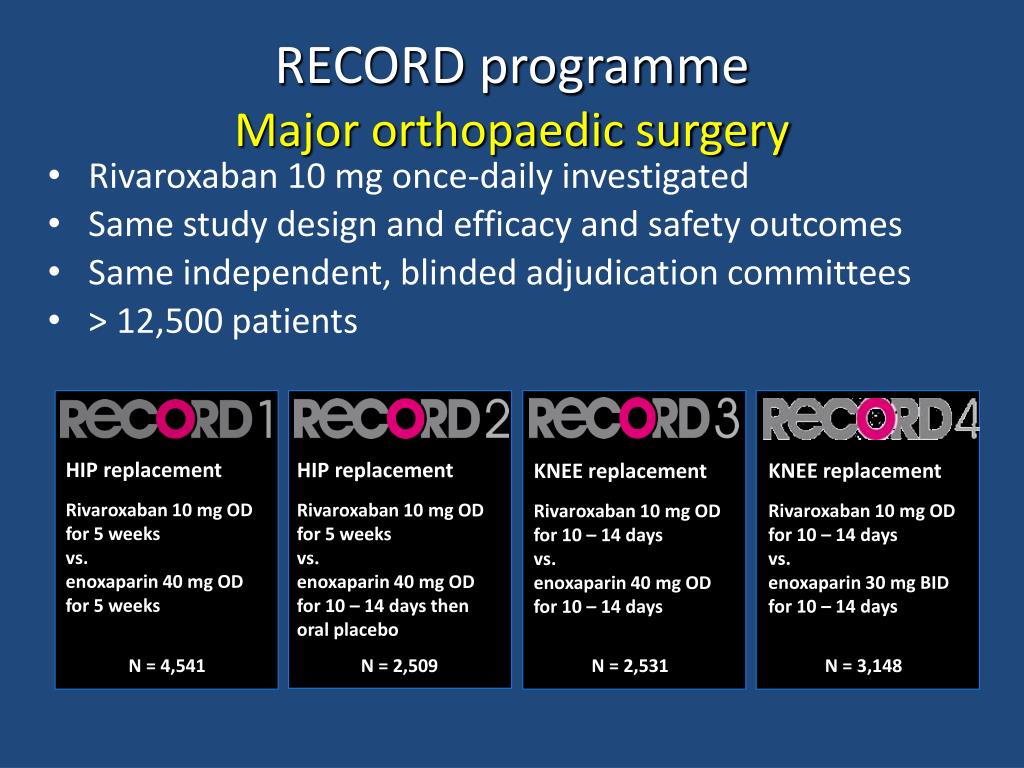 RECORD programme
Major orthopaedic surgery

• Rivaroxaban 10 mg once-daily investigated
• Same study design and efficacy and safety outcomes
• Same independent, blinded adjudication committees
• > 12,500 patients

RECORD1
HIP replacement
Rivaroxaban 10 mg OD for 5 weeks
vs.
enoxaparin 40 mg OD for 5 weeks
N = 4,541

RECORD2
HIP replacement
Rivaroxaban 10 mg OD for 5 weeks
vs.
enoxaparin 40 mg OD for 10 – 14 days then oral placebo
N = 2,509

RECORD3
KNEE replacement
Rivaroxaban 10 mg OD for 10 – 14 days
vs.
enoxaparin 40 mg OD for 10 – 14 days
N = 2,531

RECORD4
KNEE replacement
Rivaroxaban 10 mg OD for 10 – 14 days
vs.
enoxaparin 30 mg BID for 10 – 14 days
N = 3,148